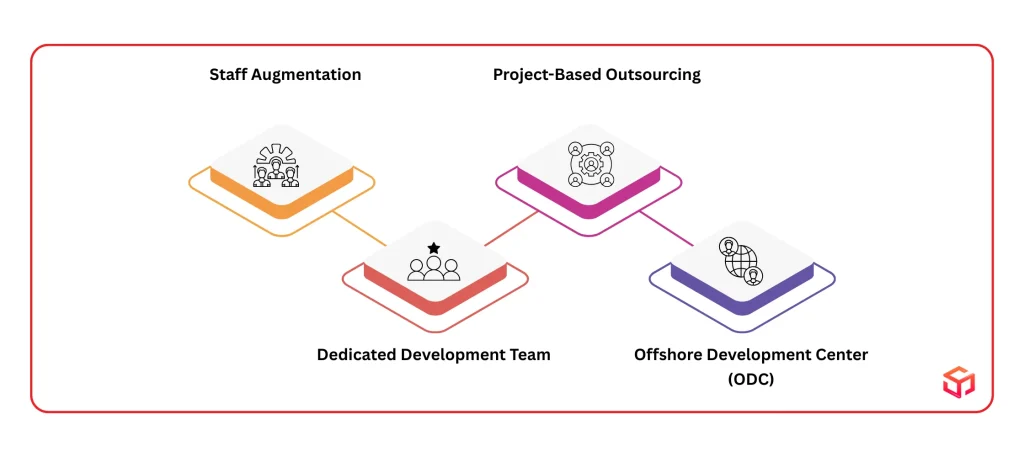 Staff Augmentation

Project-Based Outsourcing

Dedicated Development Team

Offshore Development Center (ODC)